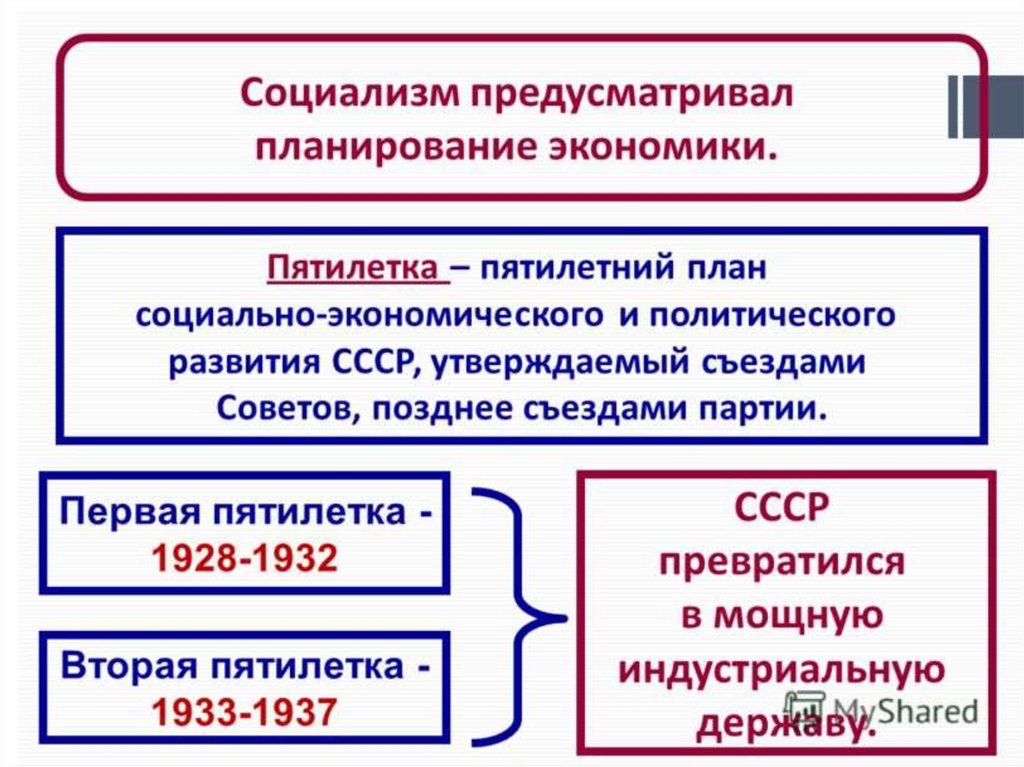 Социализм предусматривал планирование экономики.

Пятилетка – пятилетний план социально-экономического и политического развития СССР, утверждаемый съездами Советов, позднее съездами партии.

Первая пятилетка - 1928-1932

Вторая пятилетка - 1933-1937

СССР превратился в мощную индустриальную державу.

MyShared